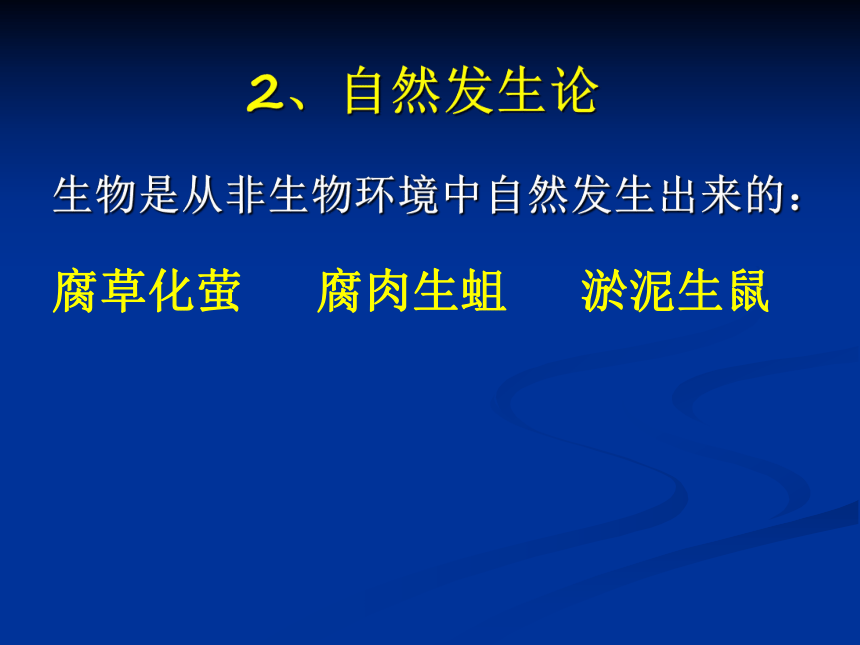 2、自然发生论

生物是从非生物环境中自然发生出来的：

腐草化萤　腐肉生蛆　淤泥生鼠